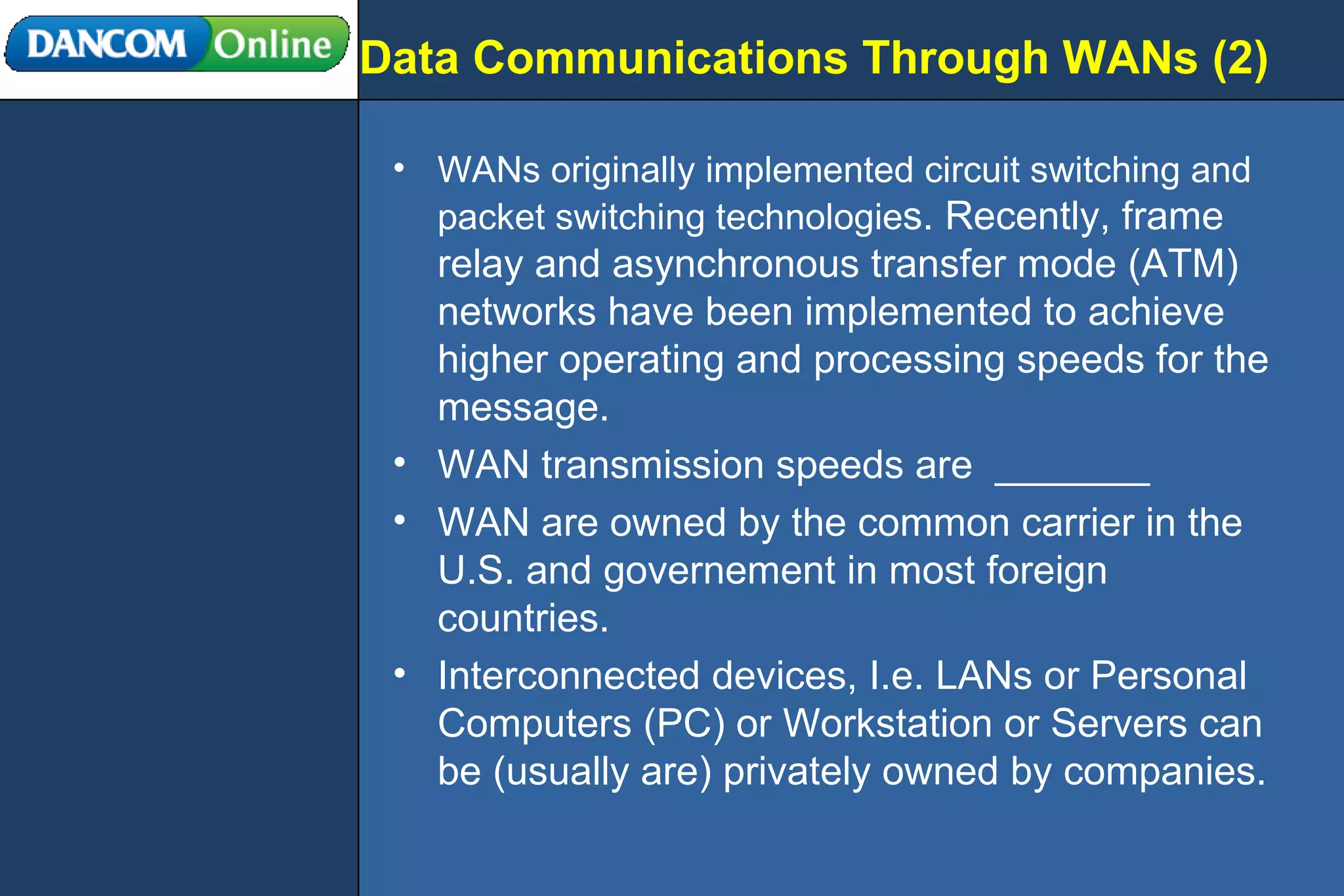 DANCOM Online

Data Communications Through WANs (2)

• WANs originally implemented circuit switching and packet switching technologies. Recently, frame relay and asynchronous transfer mode (ATM) networks have been implemented to achieve higher operating and processing speeds for the message.

• WAN transmission speeds are ________

• WAN are owned by the common carrier in the U.S. and governement in most foreign countries.

• Interconnected devices, I.e. LANs or Personal Computers (PC) or Workstation or Servers can be (usually are) privately owned by companies.